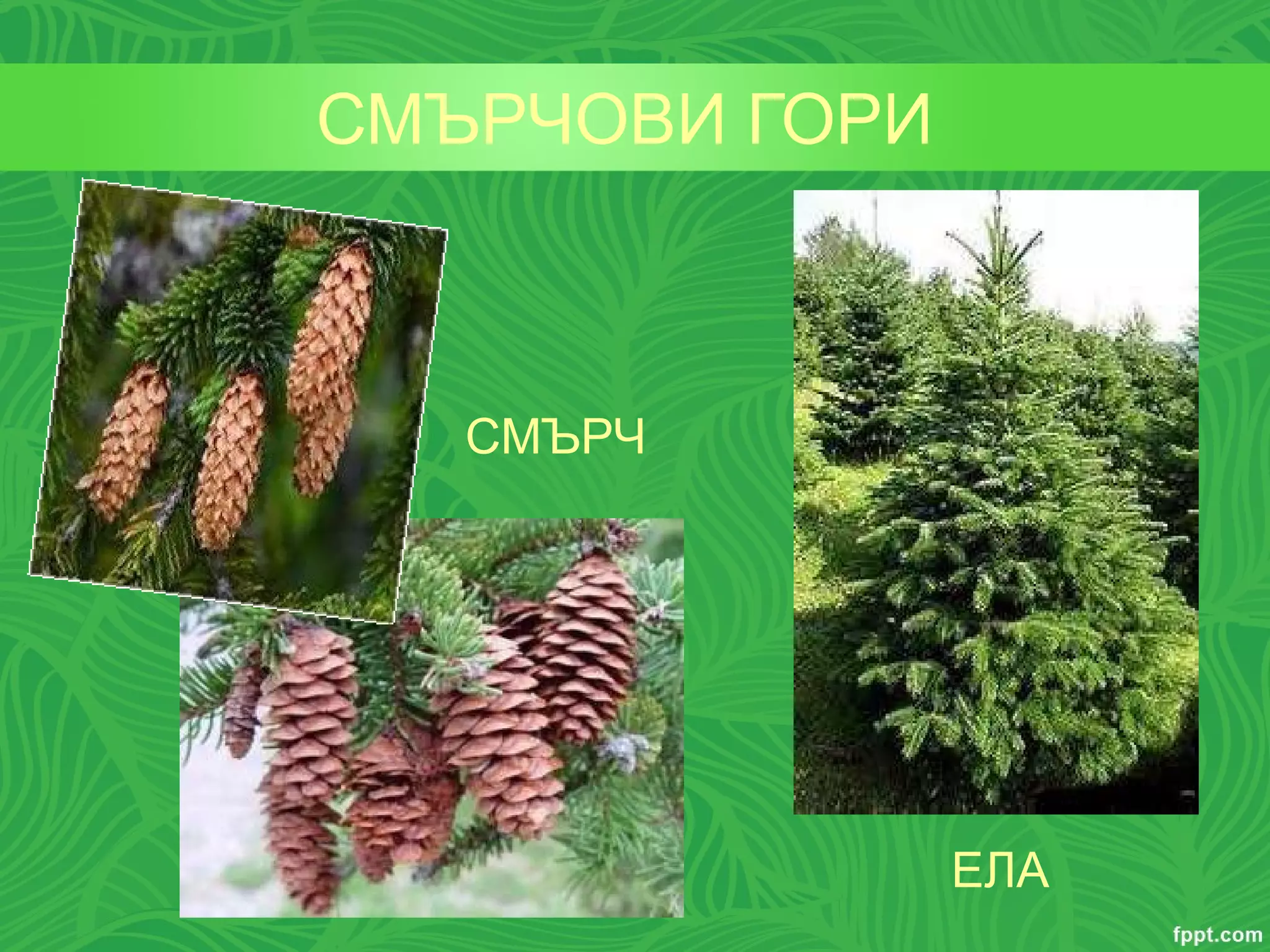 СМЪРЧОВИ ГОРИ

СМЪРЧ

ЕЛА

fppt.com